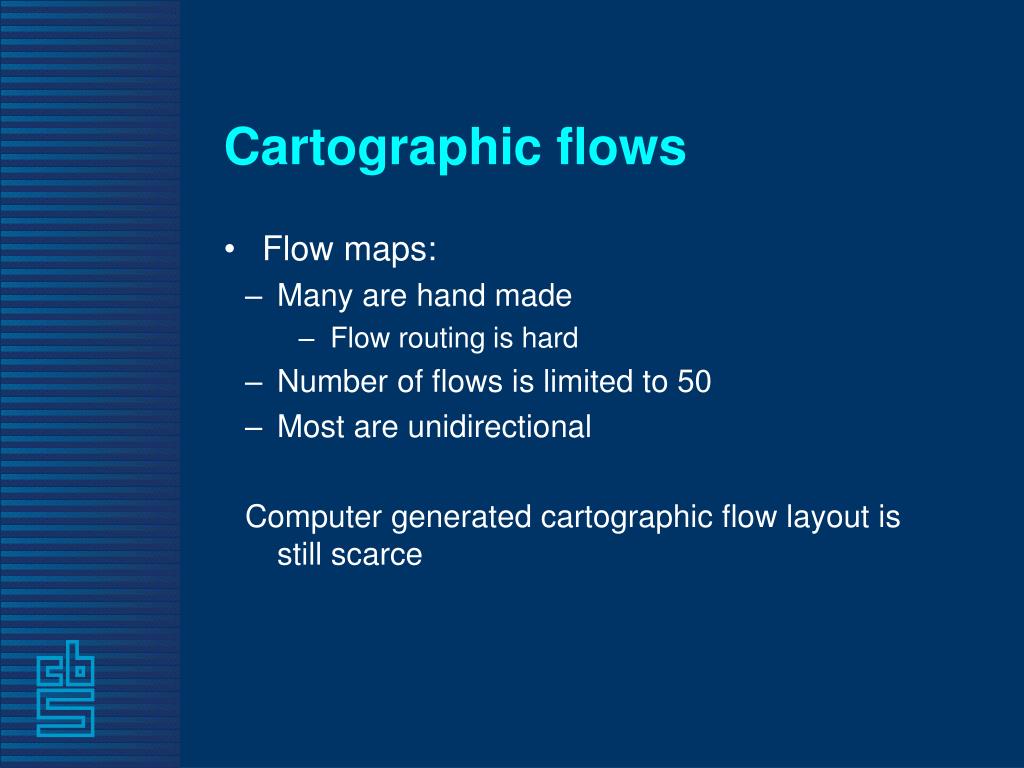 Cartographic flows

• Flow maps:
– Many are hand made
– Flow routing is hard
– Number of flows is limited to 50
– Most are unidirectional

Computer generated cartographic flow layout is still scarce

cbs